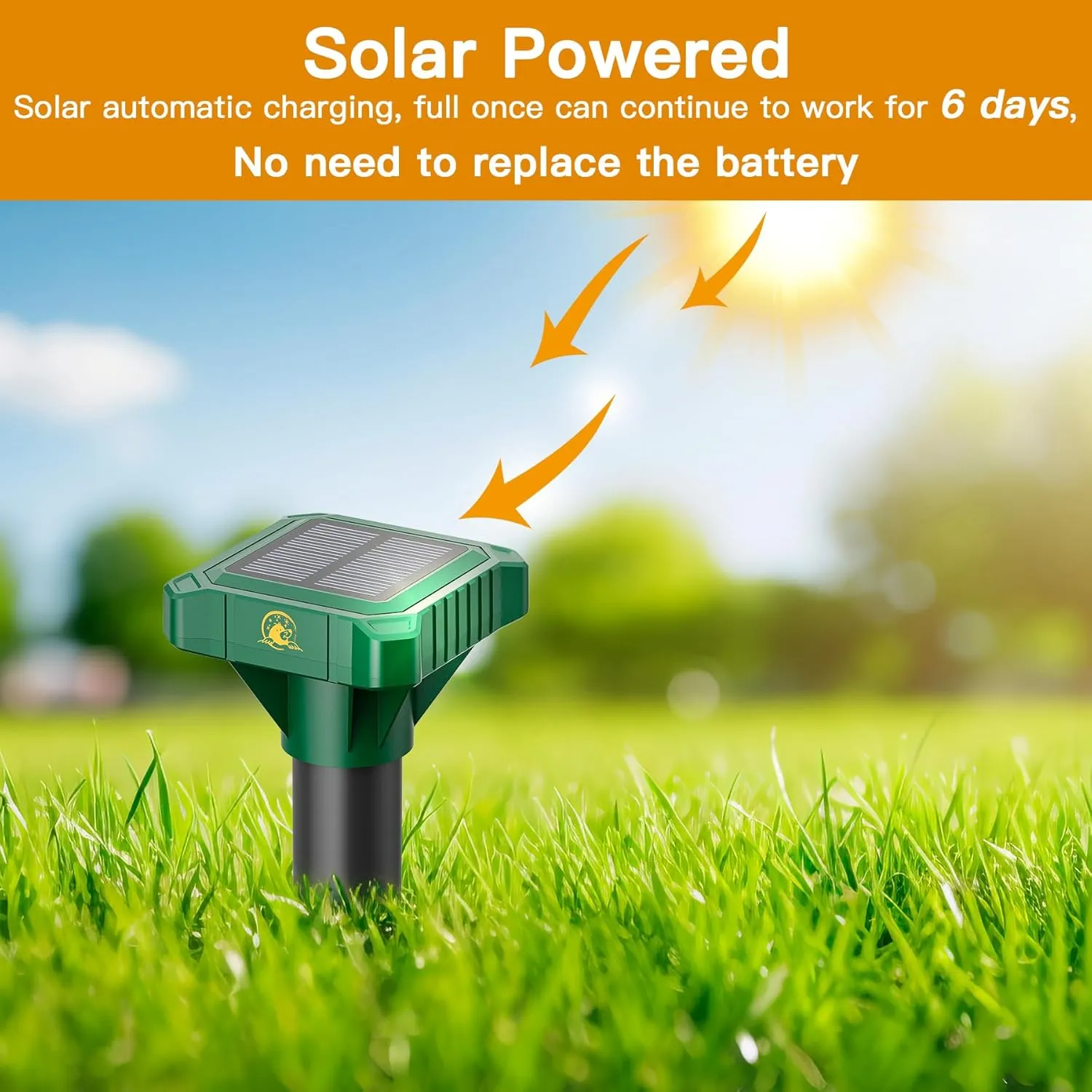 Solar Powered

Solar automatic charging, full once can continue to work for 6 days, No need to replace the battery